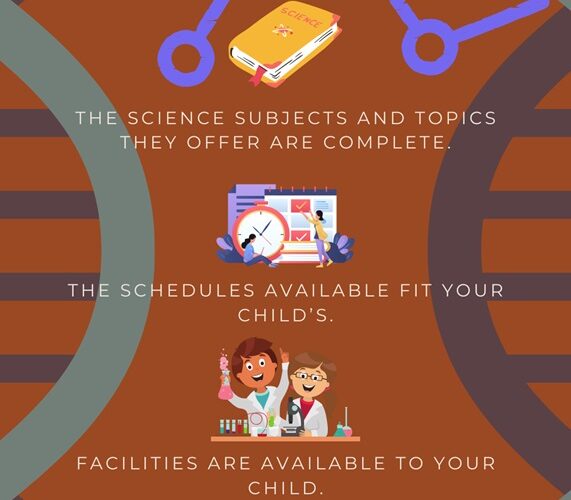 SCIENCE

THE SCIENCE SUBJECTS AND TOPICS THEY OFFER ARE COMPLETE.

THE SCHEDULES AVAILABLE FIT YOUR CHILD'S.

FACILITIES ARE AVAILABLE TO YOUR CHILD.